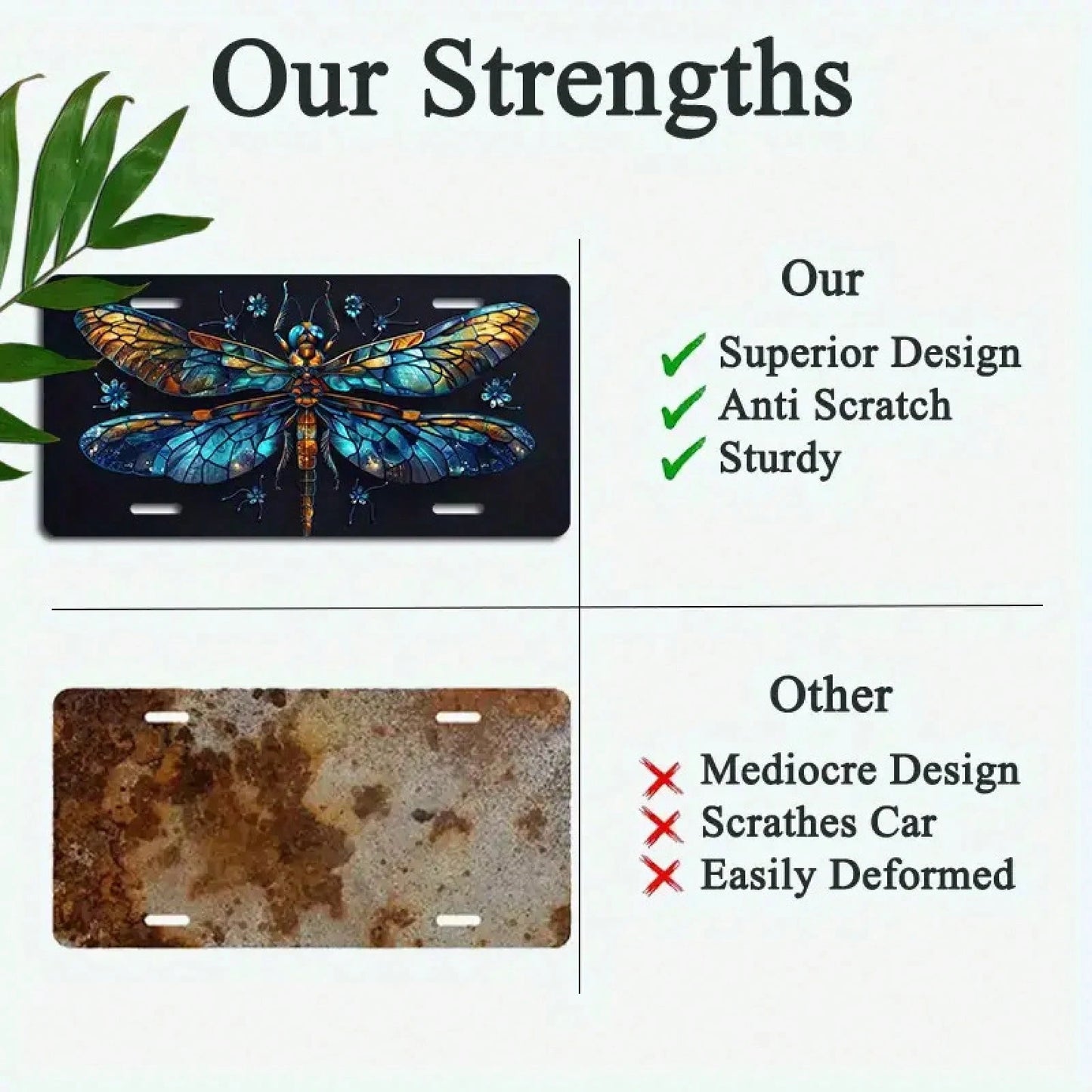 Our Strengths

Our

Superior Design
Anti Scratch
Sturdy

Other

Mediocre Design
Scrathes Car
Easily Deformed